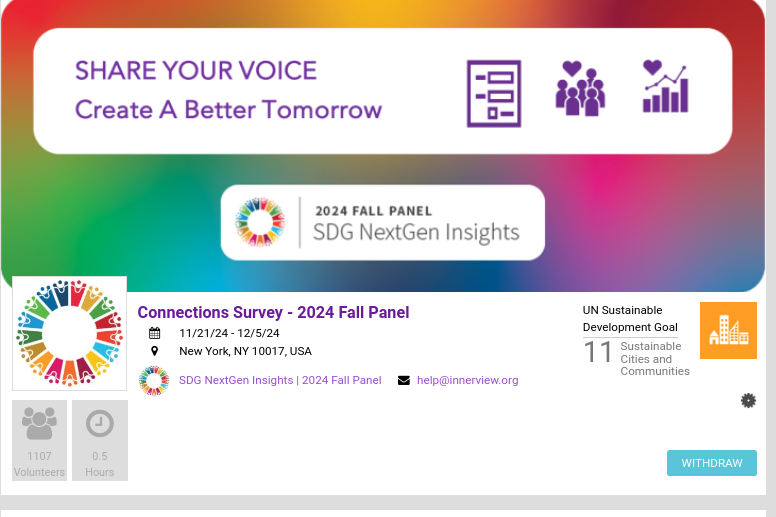 SHARE YOUR VOICE
Create A Better Tomorrow

2024 FALL PANEL
SDG NextGen Insights

Connections Survey - 2024 Fall Panel
11/21/24 - 12/5/24
New York, NY 10017, USA
SDG NextGen Insights | 2024 Fall Panel
help@innerview.org

UN Sustainable Development Goal
11 Sustainable Cities and Communities

1107 Volunteers
0.5 Hours

WITHDRAW